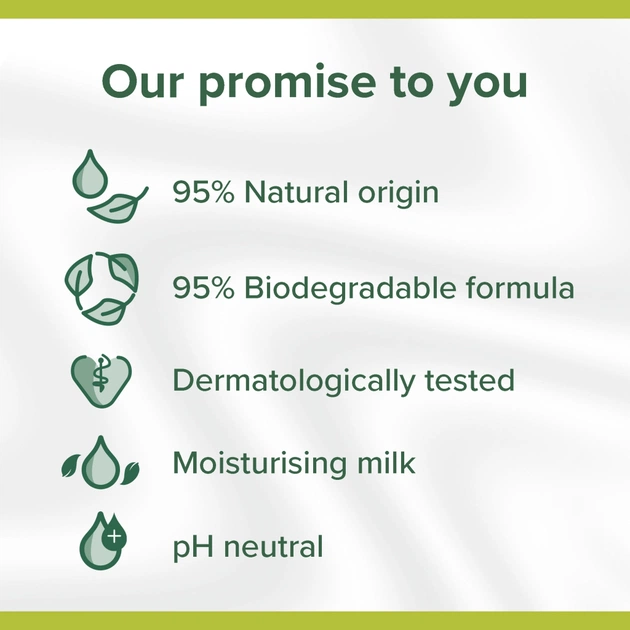 Our promise to you

95% Natural origin

95% Biodegradable formula

Dermatologically tested

Moisturising milk

pH neutral